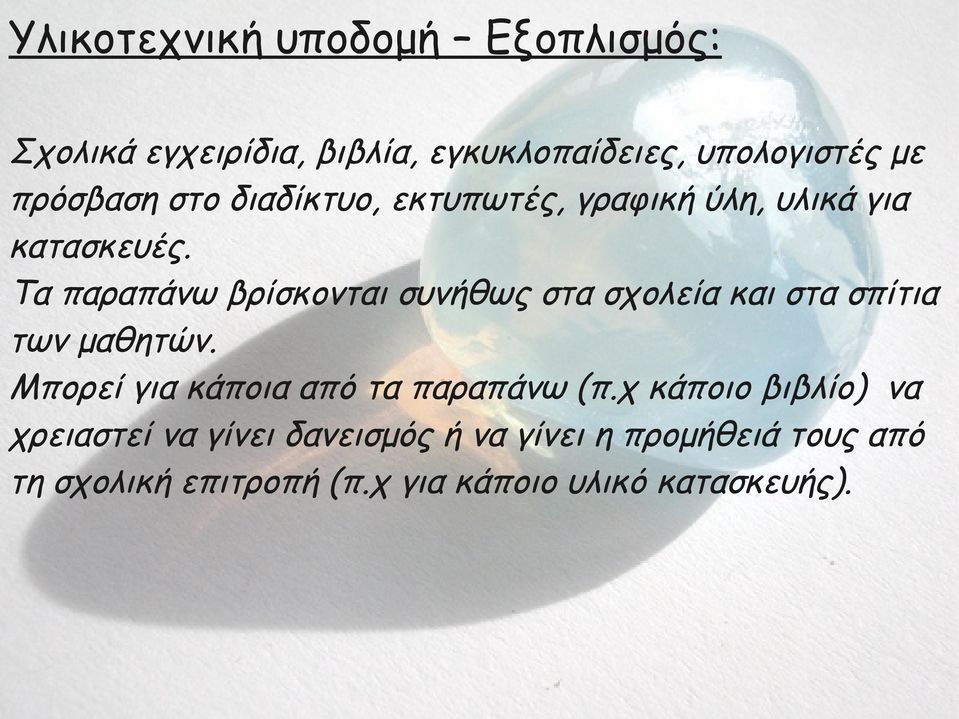 Υλικοτεχνική υποδομή – Εξοπλισμός:

Σχολικά εγχειρίδια, βιβλία, εγκυκλοπαίδειες, υπολογιστές με πρόσβαση στο διαδίκτυο, εκτυπωτές, γραφική ύλη, υλικά για κατασκευές.
Τα παραπάνω βρίσκονται συνήθως στα σχολεία και στα σπίτια των μαθητών.
Μπορεί για κάποια από τα παραπάνω (π.χ κάποιο βιβλίο) να χρειαστεί να γίνει δανεισμός ή να γίνει η προμήθειά τους από τη σχολική επιτροπή (π.χ για κάποιο υλικό κατασκευής).